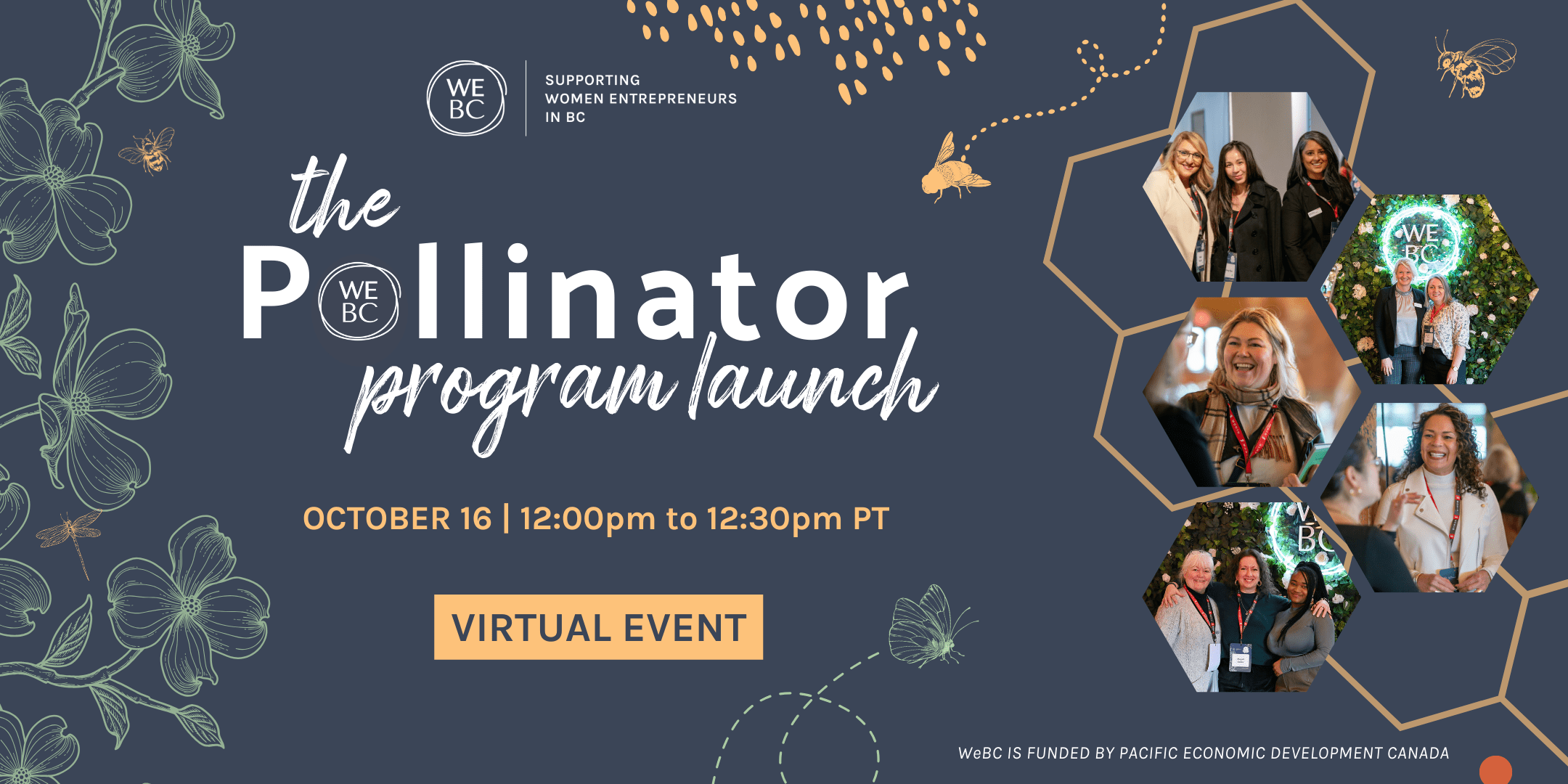 WE BC

SUPPORTING WOMEN ENTREPRENEURS IN BC

the

P WE BC llinator

program launch

OCTOBER 16 | 12:00pm to 12:30pm PT

VIRTUAL EVENT

WE BC

WE BC

WeBC IS FUNDED BY PACIFIC ECONOMIC DEVELOPMENT CANADA